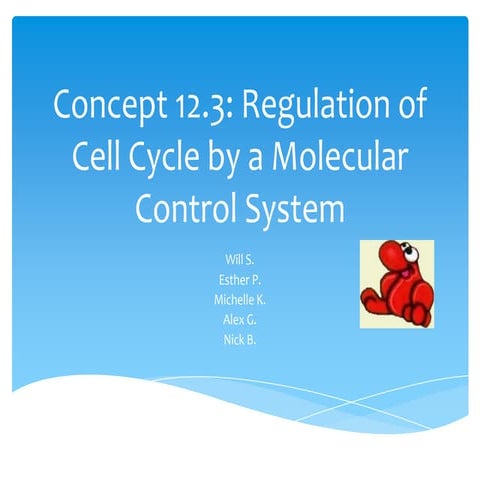 Concept 12.3: Regulation of Cell Cycle by a Molecular Control System

Will S.
Esther P.
Michelle K.
Alex G.
Nick B.